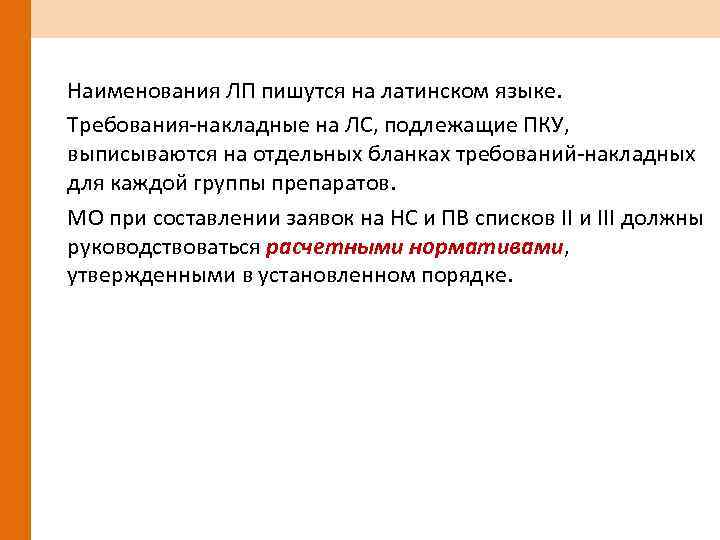 Наименования ЛП пишутся на латинском языке.

Требования-накладные на ЛС, подлежащие ПКУ, выписываются на отдельных бланках требований-накладных для каждой группы препаратов.

МО при составлении заявок на НС и ПВ списков II и III должны руководствоваться расчетными нормативами, утвержденными в установленном порядке.